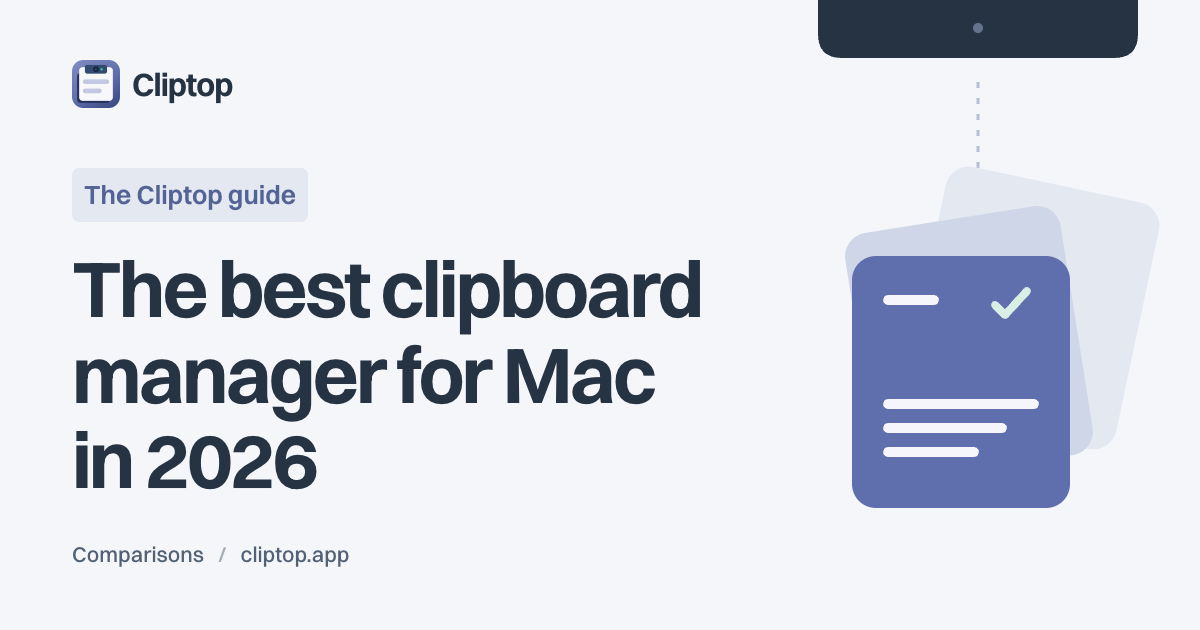 Cliptop

The Cliptop guide

The best clipboard manager for Mac in 2026

Comparisons / cliptop.app